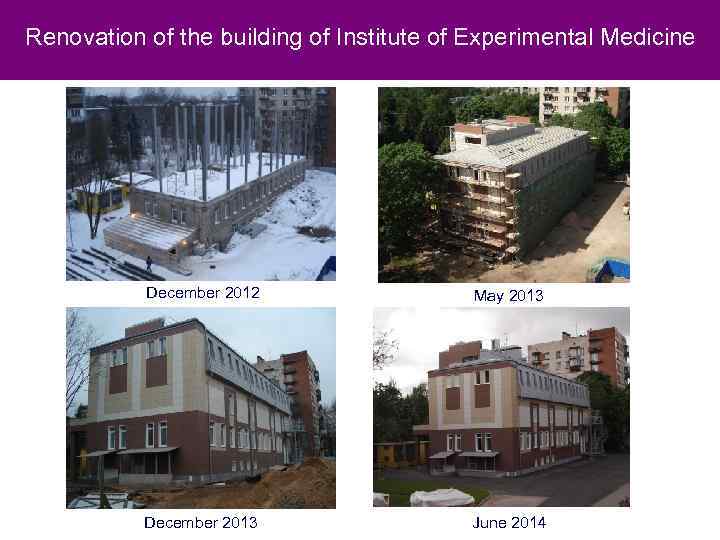 Renovation of the building of Institute of Experimental Medicine

December 2012

May 2013

December 2013

June 2014